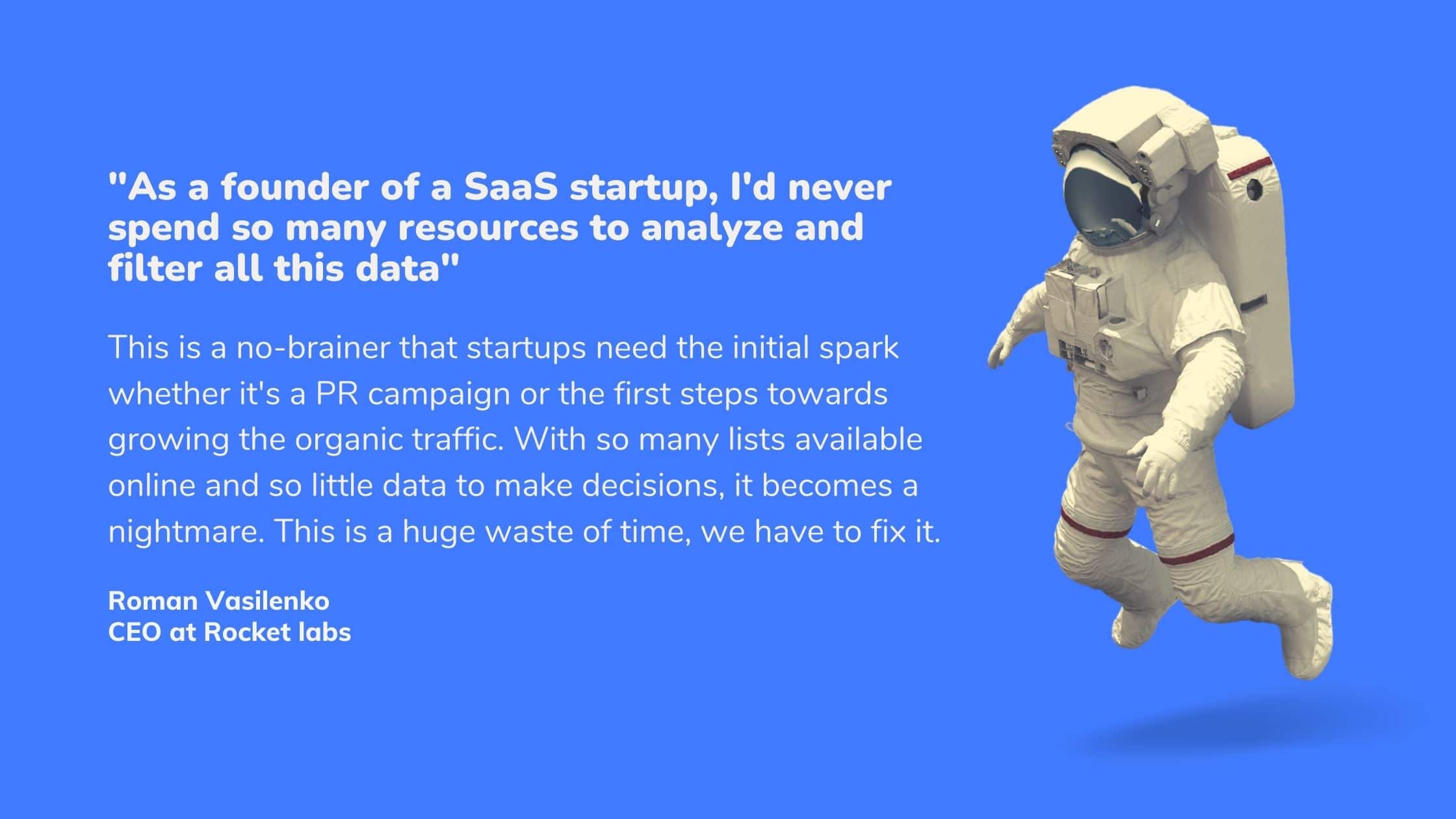 "As a founder of a SaaS startup, I'd never spend so many resources to analyze and filter all this data"

This is a no-brainer that startups need the initial spark whether it's a PR campaign or the first steps towards growing the organic traffic. With so many lists available online and so little data to make decisions, it becomes a nightmare. This is a huge waste of time, we have to fix it.

Roman Vasilenko
CEO at Rocket labs